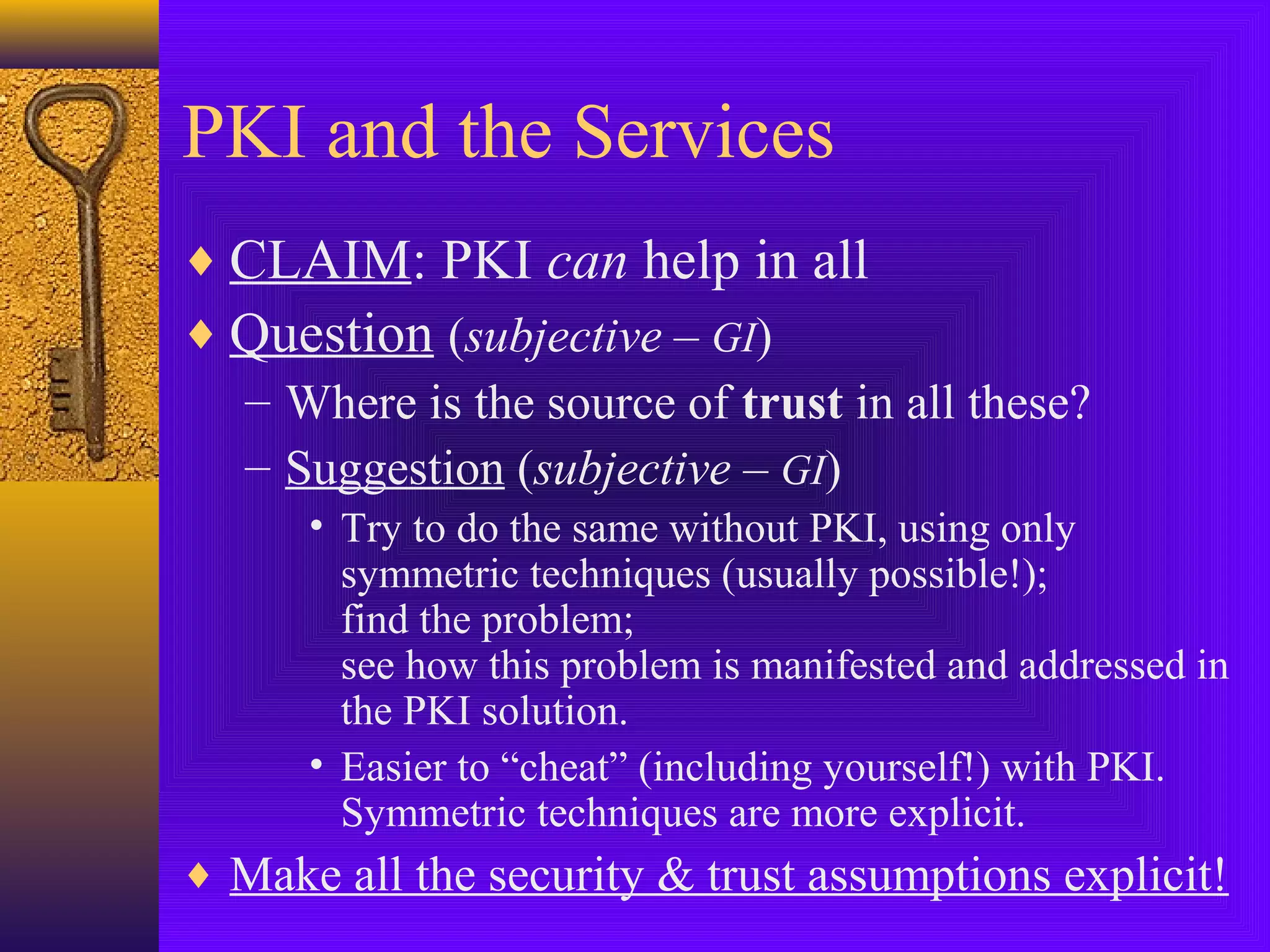 PKI and the Services

♦ CLAIM: PKI can help in all

♦ Question (subjective – GI)

– Where is the source of trust in all these?

– Suggestion (subjective – GI)

• Try to do the same without PKI, using only symmetric techniques (usually possible!);
find the problem;
see how this problem is manifested and addressed in the PKI solution.

• Easier to “cheat” (including yourself!) with PKI.
Symmetric techniques are more explicit.

♦ Make all the security & trust assumptions explicit!